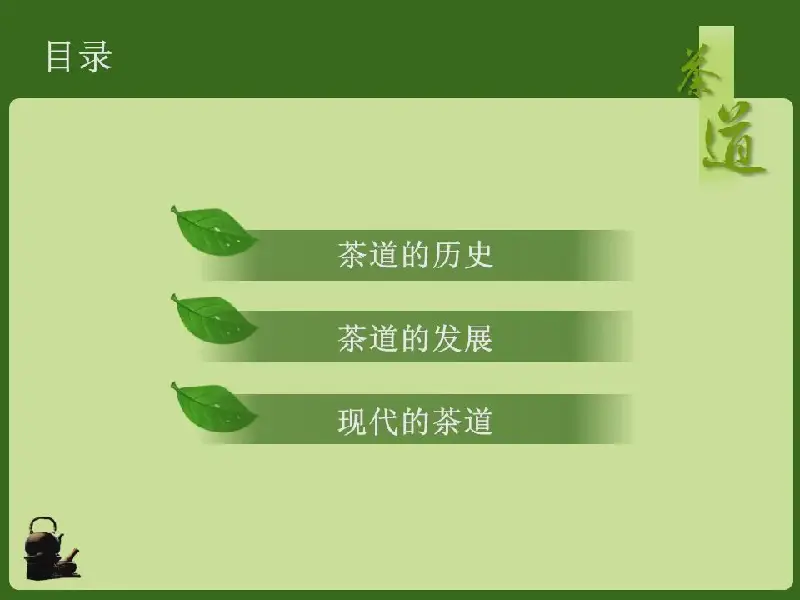 目录

茶道

茶道的历史

茶道的发展

现代的茶道